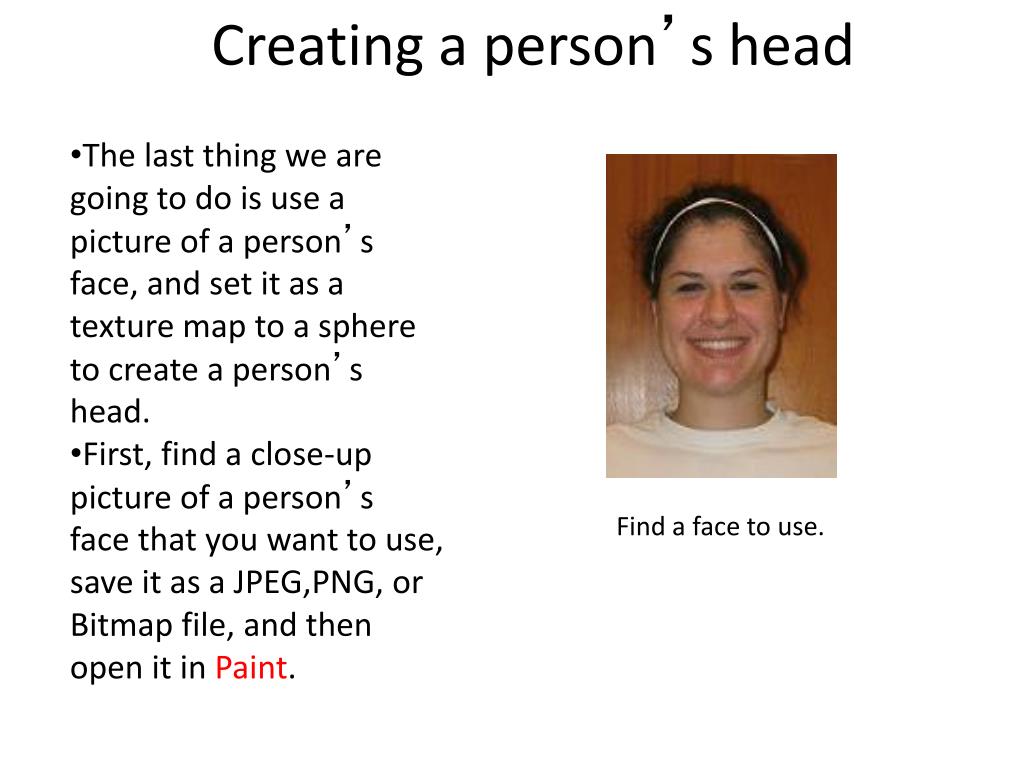 Creating a person’s head

•The last thing we are going to do is use a picture of a person’s face, and set it as a texture map to a sphere to create a person’s head.
•First, find a close-up picture of a person’s face that you want to use, save it as a JPEG,PNG, or Bitmap file, and then open it in Paint.

Find a face to use.